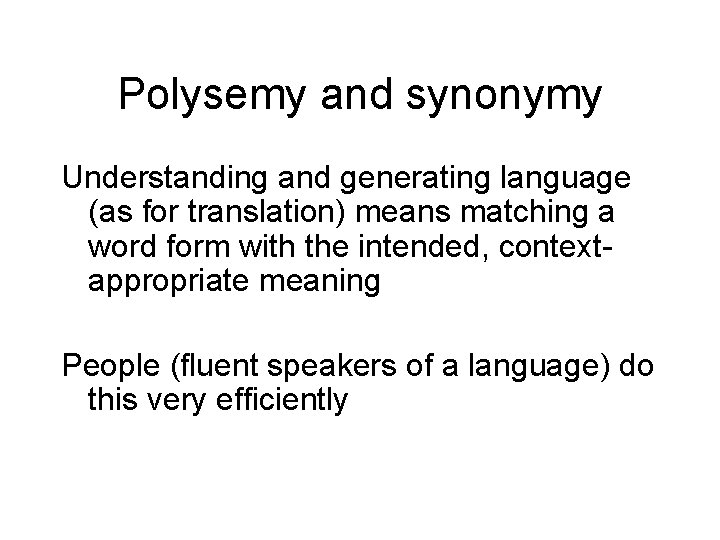 Polysemy and synonymy

Understanding and generating language (as for translation) means matching a word form with the intended, context-appropriate meaning

People (fluent speakers of a language) do this very efficiently